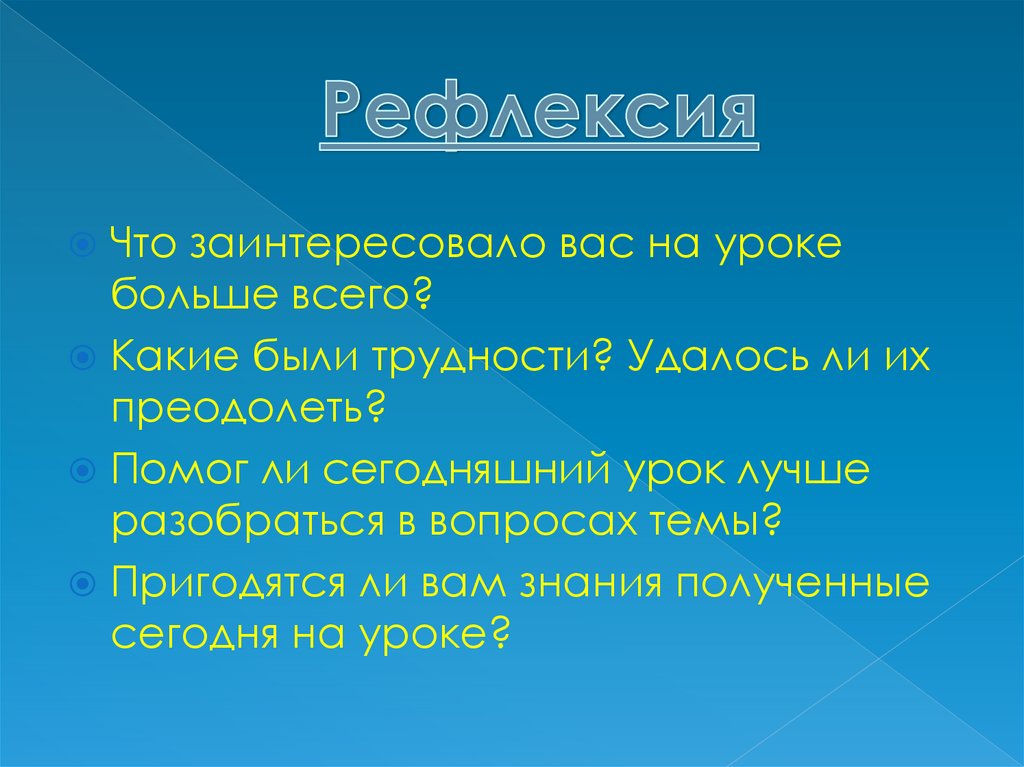 Рефлексия

Что заинтересовало вас на уроке больше всего?

Какие были трудности? Удалось ли их преодолеть?

Помог ли сегодняшний урок лучше разобраться в вопросах темы?

Пригодятся ли вам знания полученные сегодня на уроке?